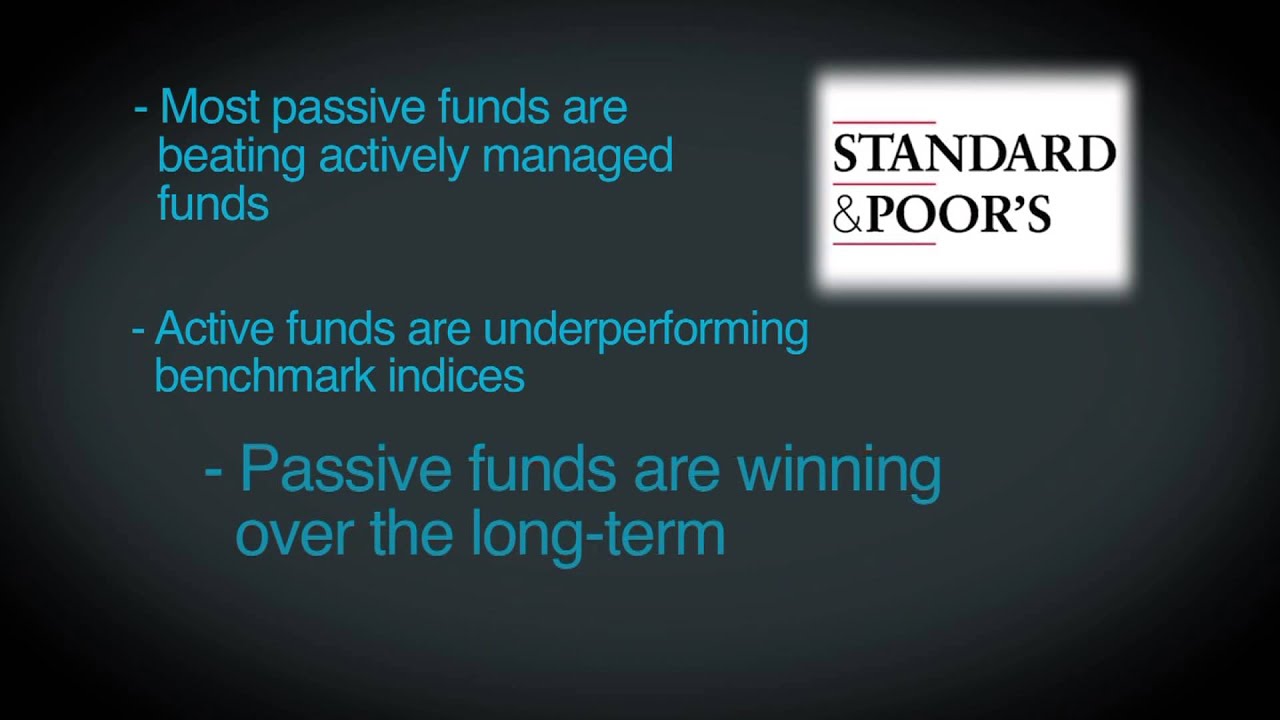 - Most passive funds are beating actively managed funds

STANDARD &POOR'S

- Active funds are underperforming benchmark indices

- Passive funds are winning over the long-term